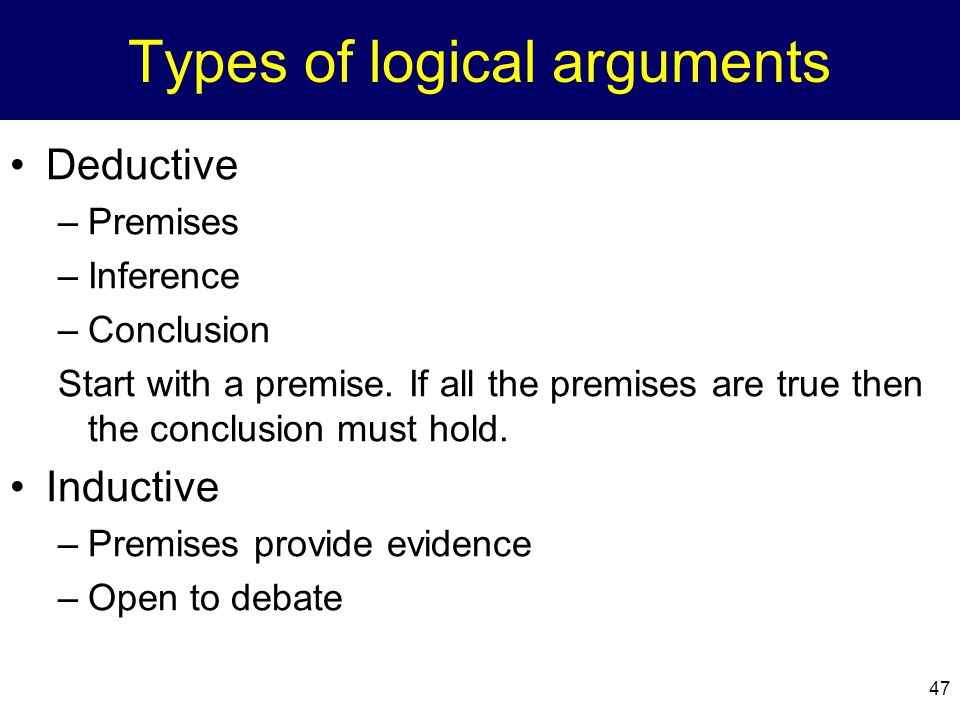 Types of logical arguments

• Deductive
– Premises
– Inference
– Conclusion
Start with a premise. If all the premises are true then the conclusion must hold.

• Inductive
– Premises provide evidence
– Open to debate

47